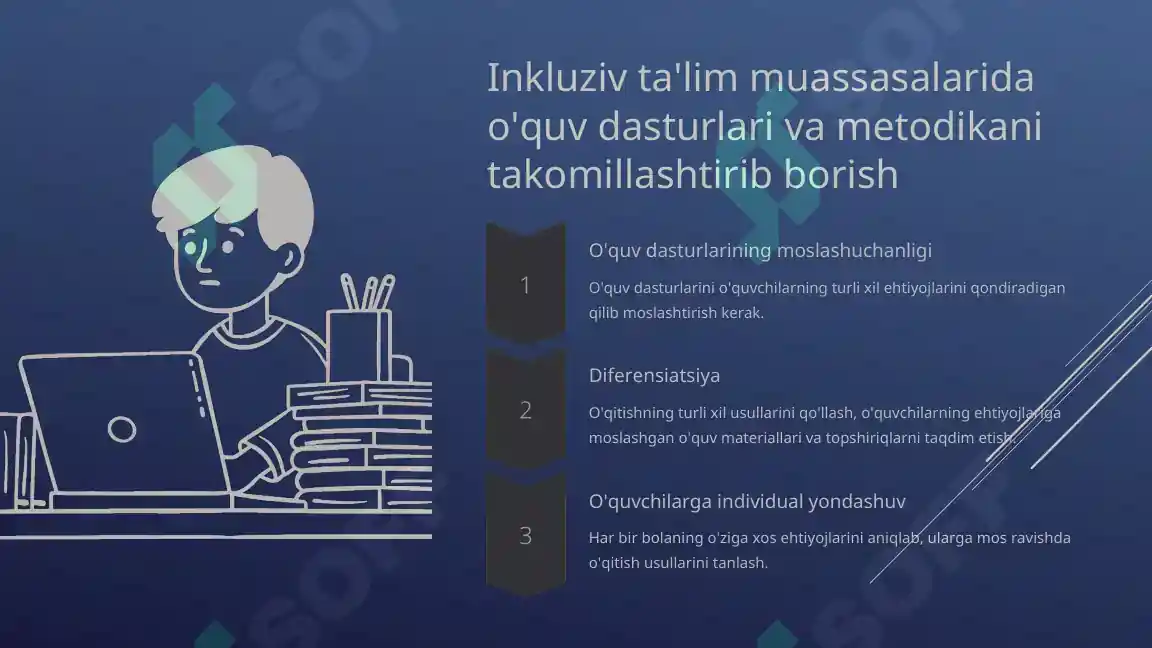 Inkluziv ta'lim muassasalarida o'quv dasturlari va metodikani takomillashtirib borish

1

O'quv dasturlarining moslashuchanligi

O'quv dasturlarini o'quvchilarning turli xil ehtiyojlarini qondiradigan qilib moslashtirish kerak.

2

Diferensiatsiya

O'qitishning turli xil usullarini qo'llash, o'quvchilarning ehtiyojlariga moslashgan o'quv materiallari va topshiriqlarni taqdim etish.

3

O'quvchilarga individual yondashuv

Har bir bolaning o'ziga xos ehtiyojlarini aniqlab, ularga mos ravishda o'qitish usullarini tanlash.